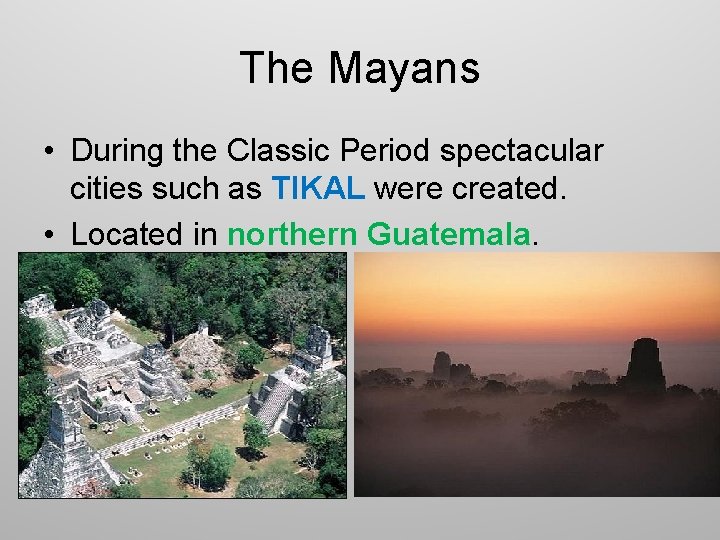 The Mayans

• During the Classic Period spectacular cities such as TIKAL were created.

• Located in northern Guatemala.